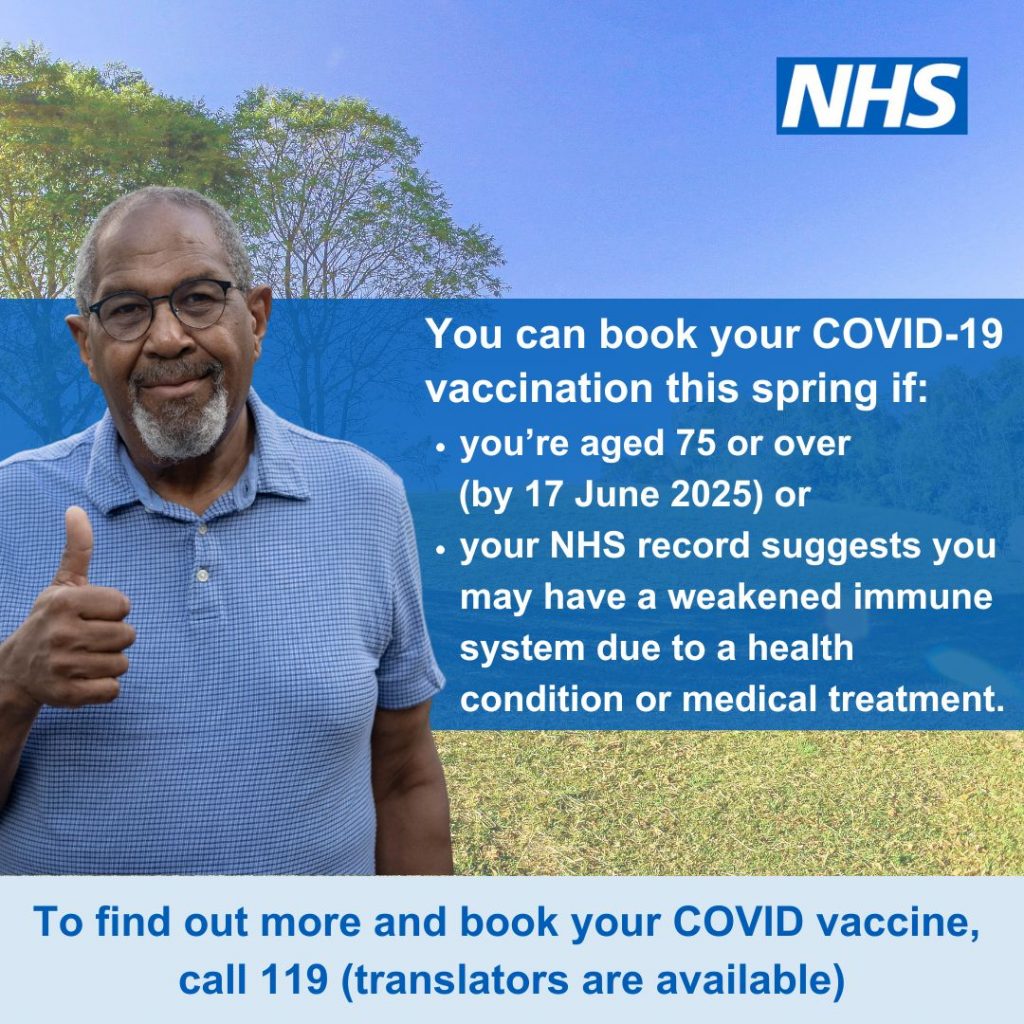 NHS

You can book your COVID-19 vaccination this spring if:

• you're aged 75 or over (by 17 June 2025) or
• your NHS record suggests you may have a weakened immune system due to a health condition or medical treatment.

To find out more and book your COVID vaccine, call 119 (translators are available)